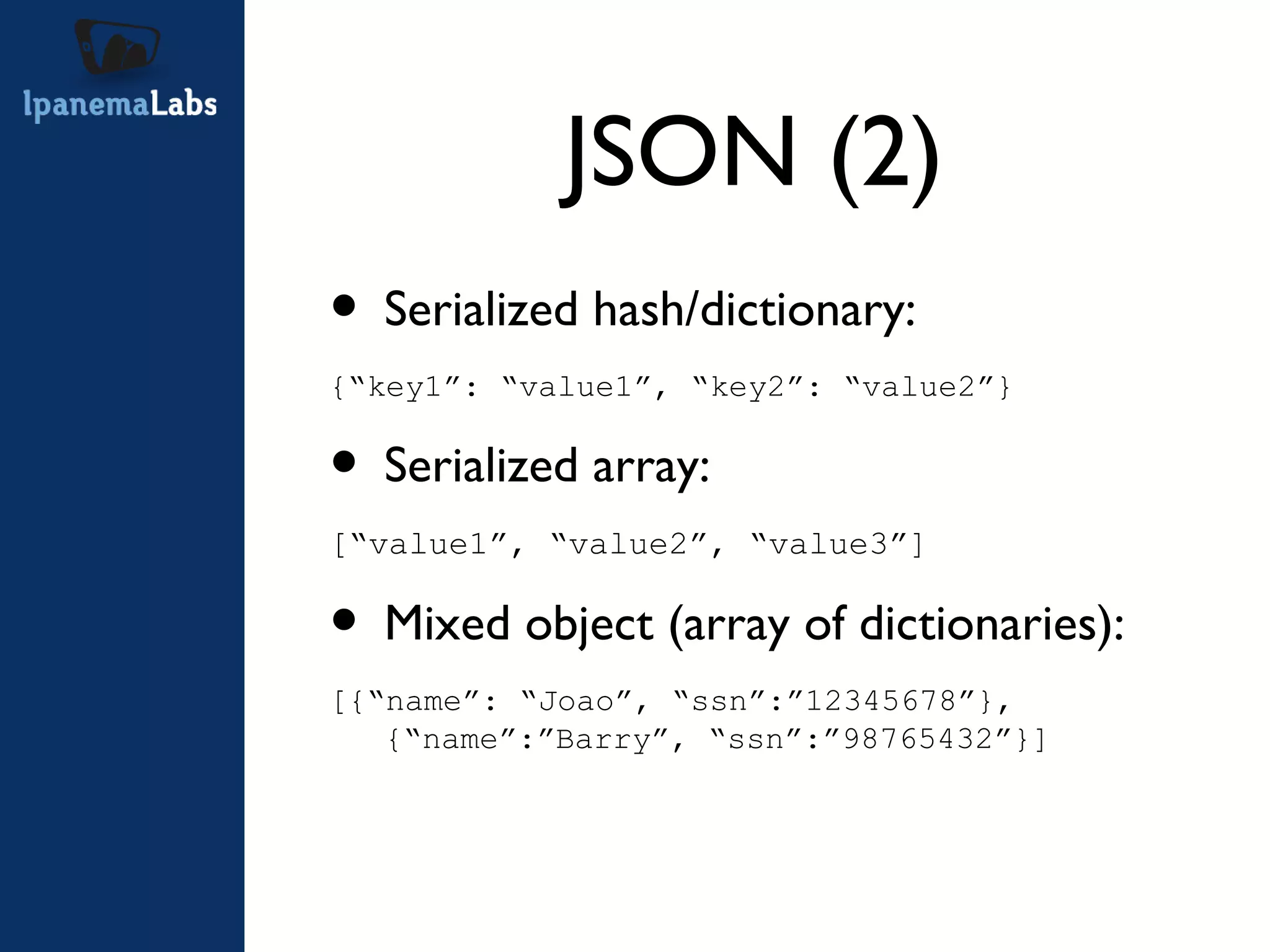 IpanemaLabs

JSON (2)

• Serialized hash/dictionary:

{“key1”: “value1”, “key2”: “value2”}

• Serialized array:

[“value1”, “value2”, “value3”]

• Mixed object (array of dictionaries):

[{“name”: “Joao”, “ssn”:”12345678”},
{“name”:”Barry”, “ssn”:”98765432”}]